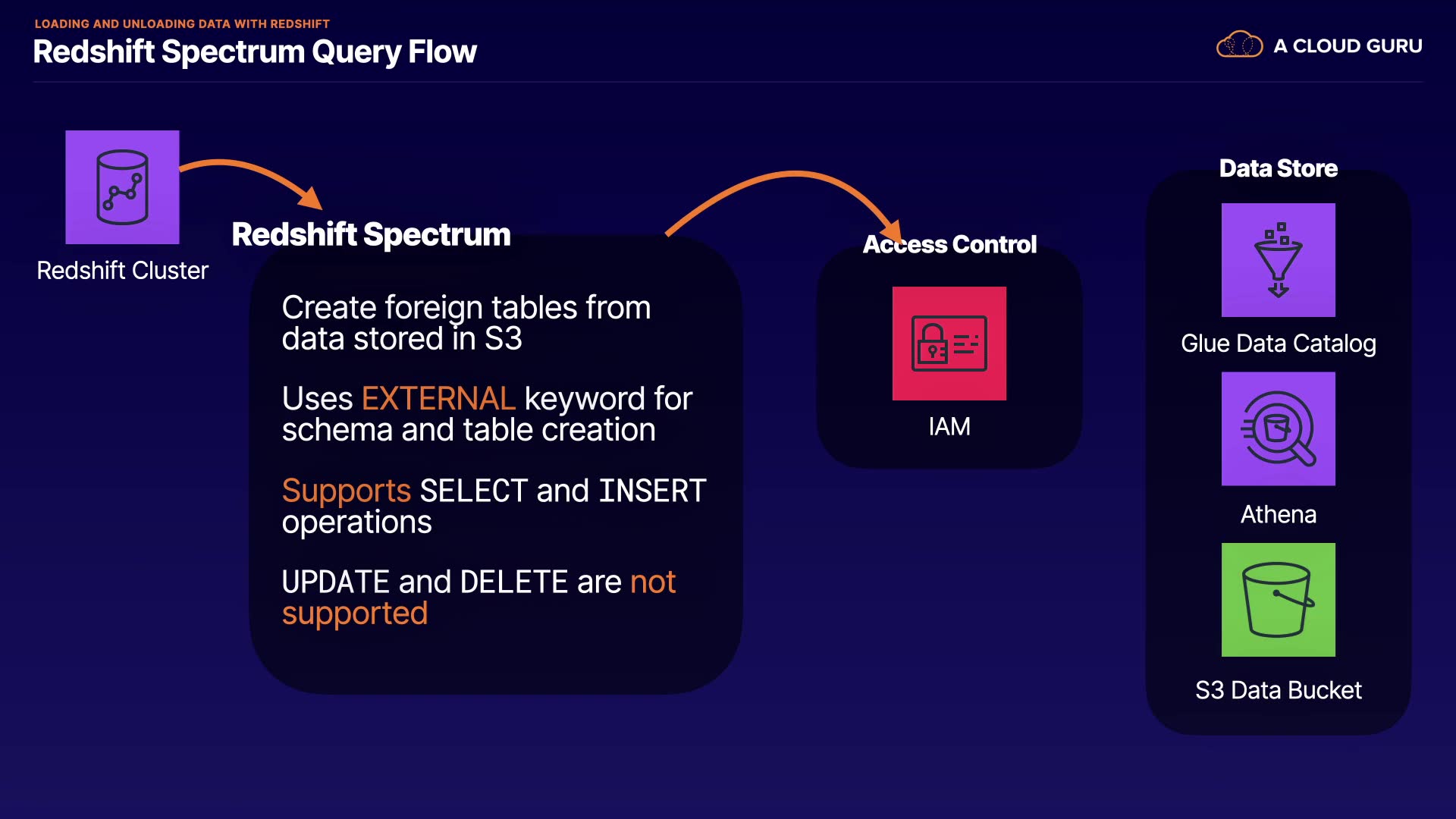 LOADING AND UNLOADING DATA WITH REDSHIFT
Redshift Spectrum Query Flow

A CLOUD GURU

Redshift Cluster

Redshift Spectrum

Create foreign tables from data stored in S3

Uses EXTERNAL keyword for schema and table creation

Supports SELECT and INSERT operations

UPDATE and DELETE are not supported

Access Control

IAM

Data Store

Glue Data Catalog

Athena

S3 Data Bucket